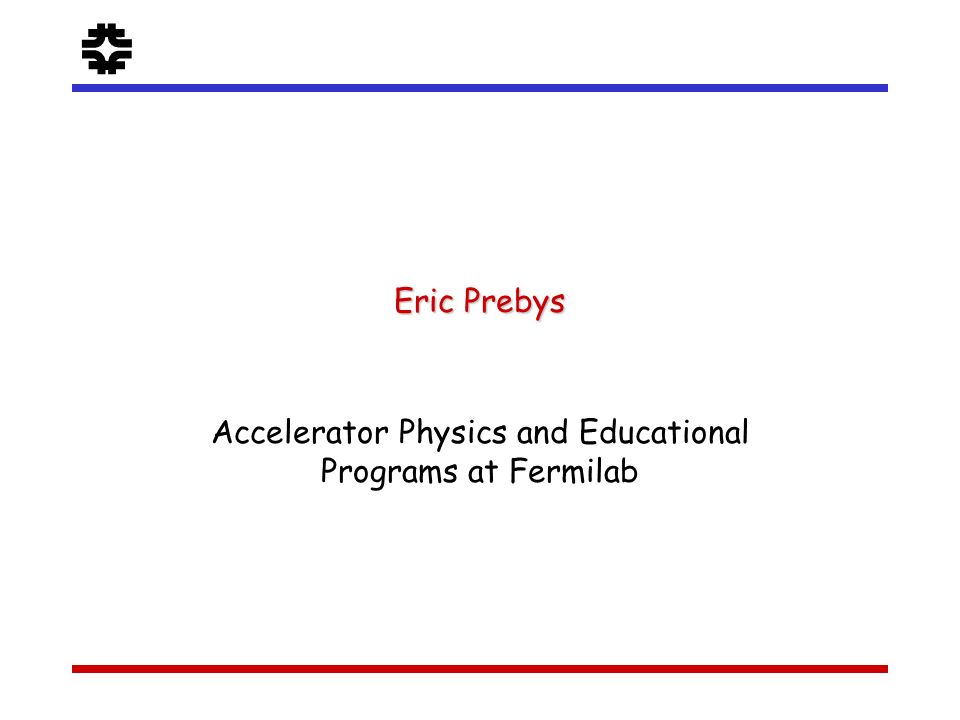 Eric Prebys

Accelerator Physics and Educational Programs at Fermilab